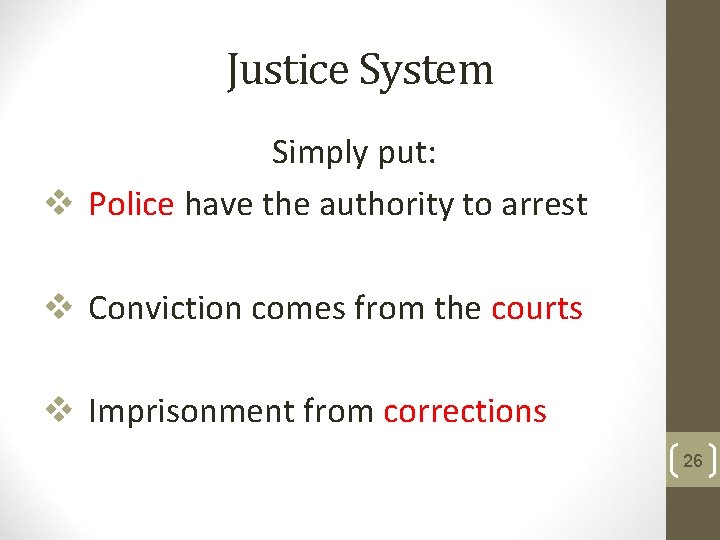 Justice System

Simply put:

❖ Police have the authority to arrest

❖ Conviction comes from the courts

❖ Imprisonment from corrections

26